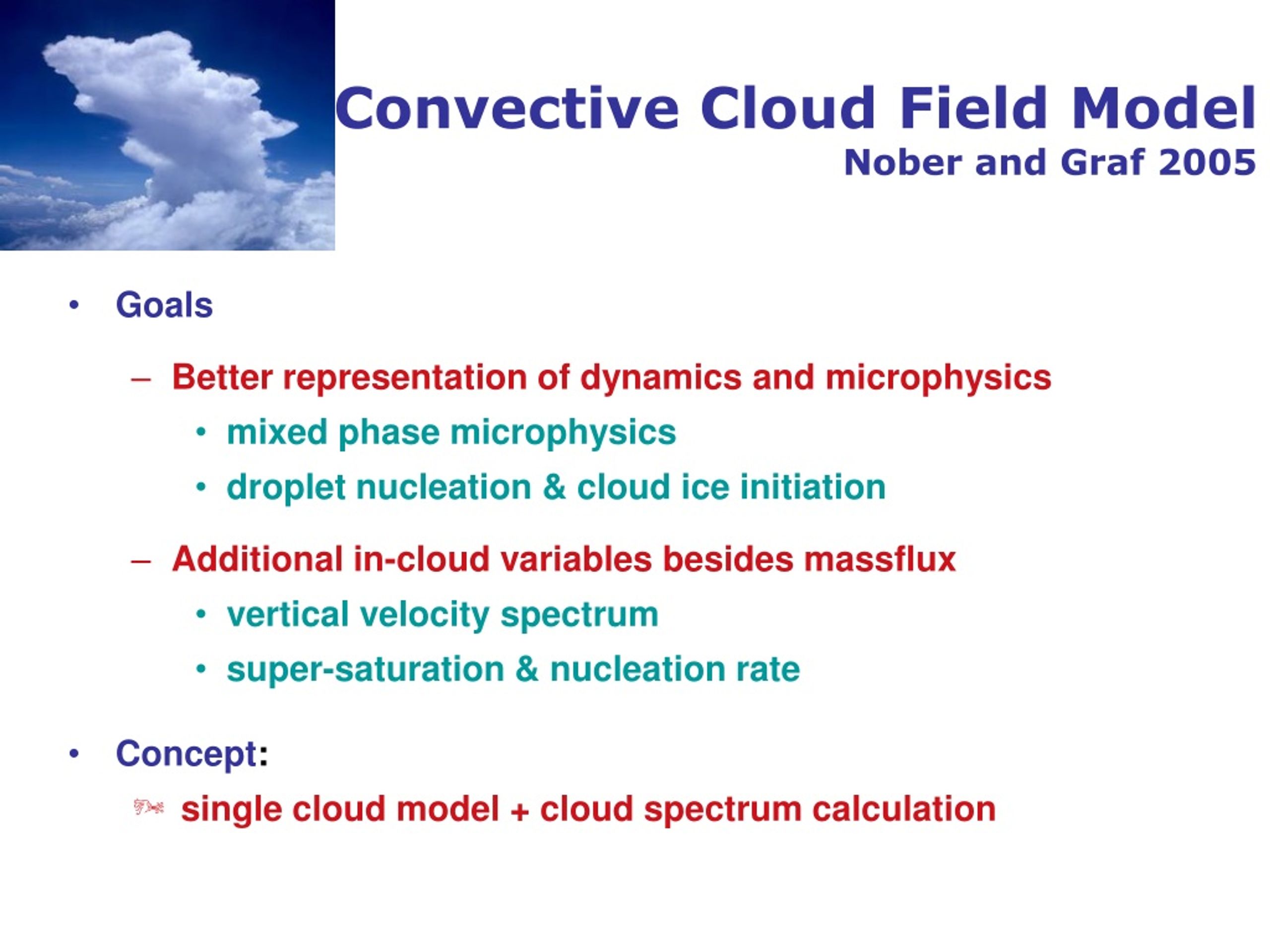 Convective Cloud Field Model
Nober and Graf 2005

• Goals

– Better representation of dynamics and microphysics

• mixed phase microphysics

• droplet nucleation & cloud ice initiation

– Additional in-cloud variables besides massflux

• vertical velocity spectrum

• super-saturation & nucleation rate

• Concept:

single cloud model + cloud spectrum calculation